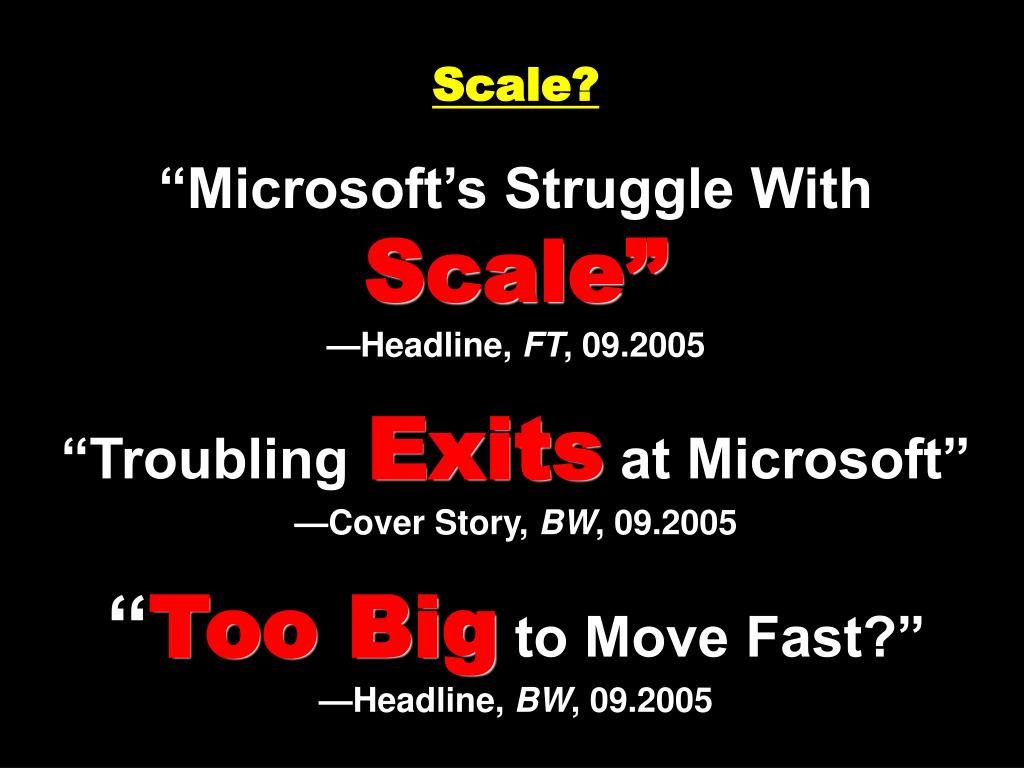 Scale?

“Microsoft’s Struggle With Scale”
—Headline, FT, 09.2005

“Troubling Exits at Microsoft”
—Cover Story, BW, 09.2005

“Too Big to Move Fast?”
—Headline, BW, 09.2005